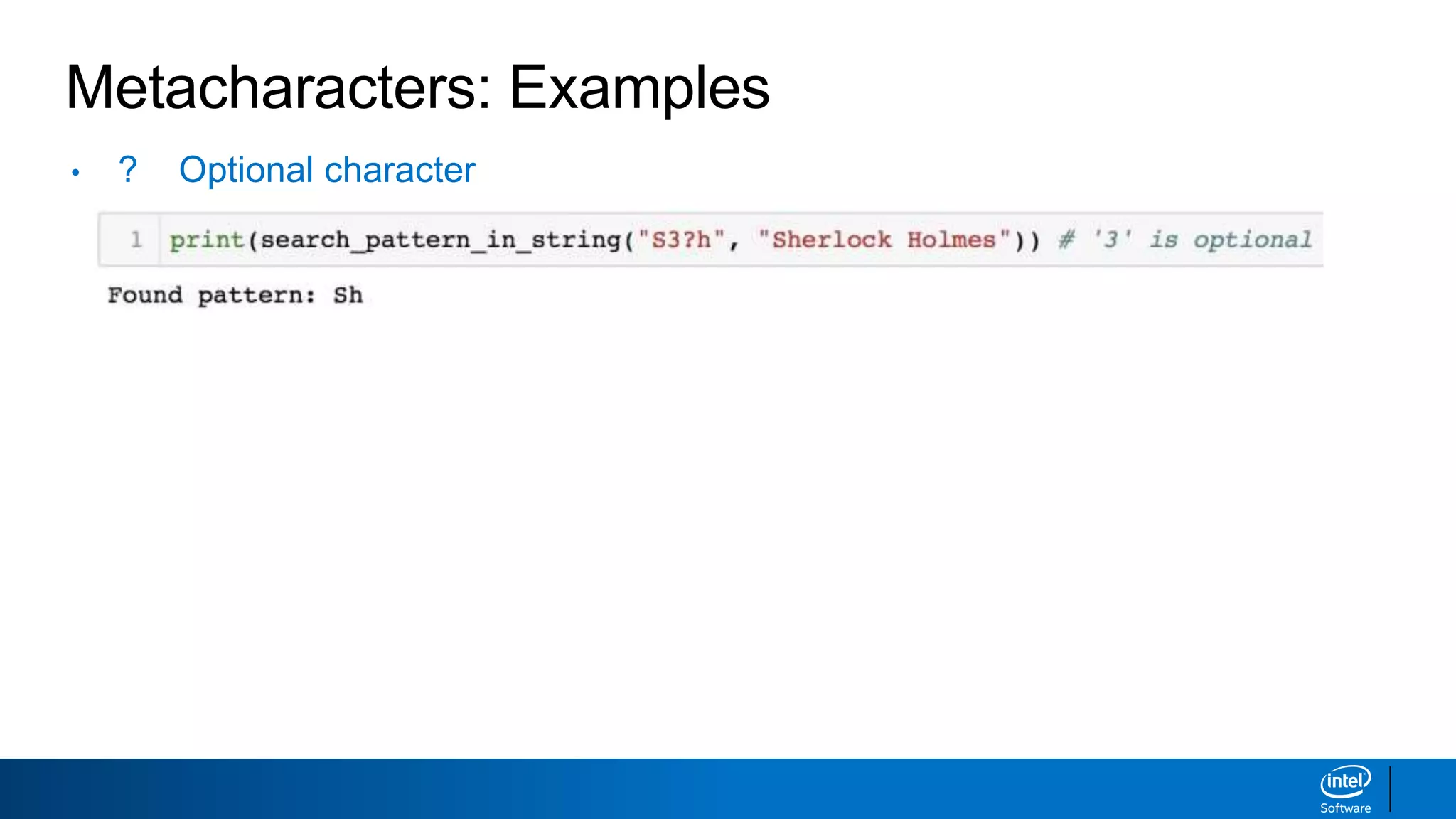 Metacharacters: Examples

• ? Optional character

1 print(search_pattern_in_string("S3?h", "Sherlock Holmes")) # '3' is optional

Found pattern: Sh

intel
Software